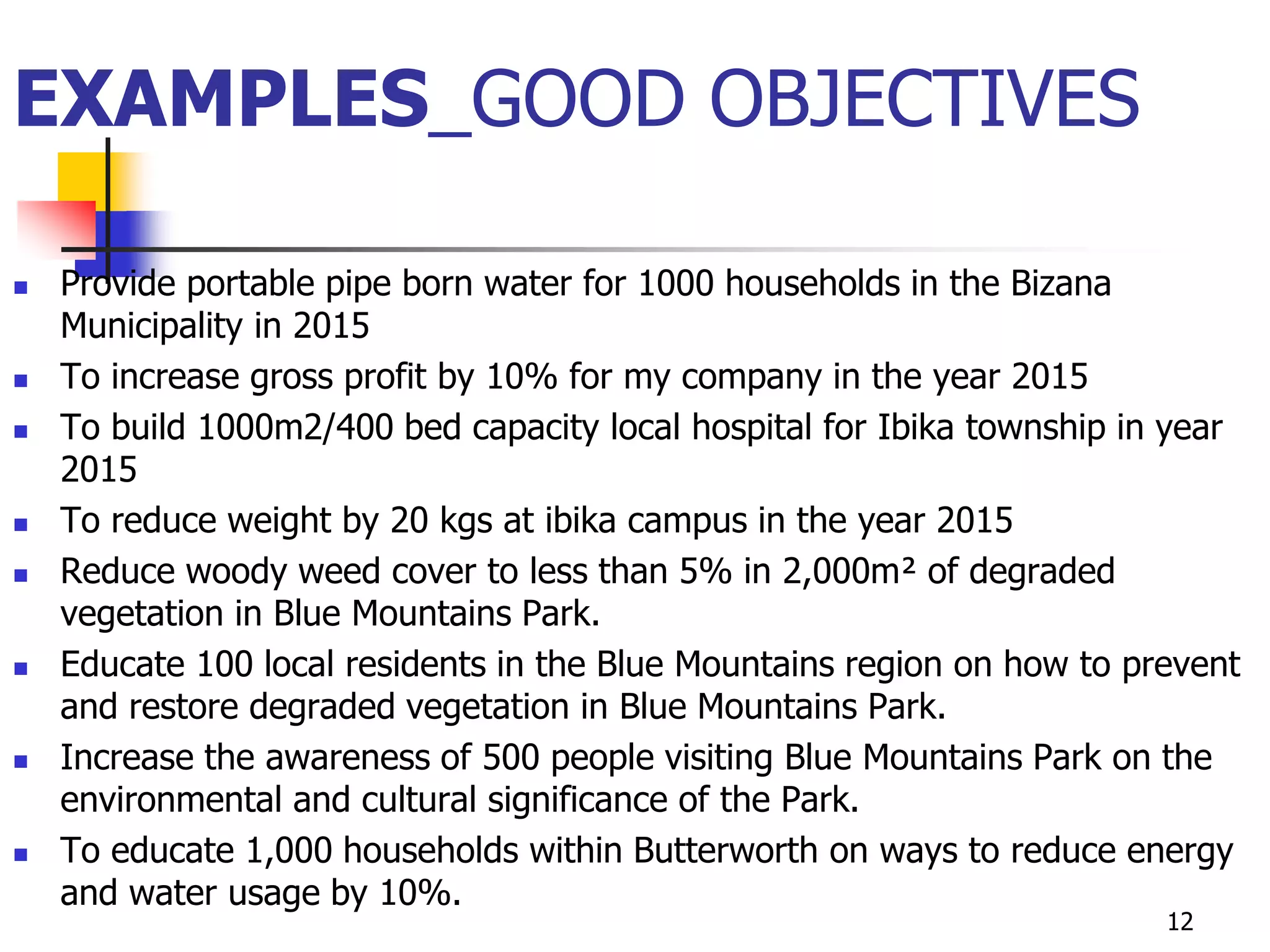 EXAMPLES_GOOD OBJECTIVES

- Provide portable pipe born water for 1000 households in the Bizana Municipality in 2015
- To increase gross profit by 10% for my company in the year 2015
- To build 1000m2/400 bed capacity local hospital for Ibika township in year 2015
- To reduce weight by 20 kgs at ibika campus in the year 2015
- Reduce woody weed cover to less than 5% in 2,000m² of degraded vegetation in Blue Mountains Park.
- Educate 100 local residents in the Blue Mountains region on how to prevent and restore degraded vegetation in Blue Mountains Park.
- Increase the awareness of 500 people visiting Blue Mountains Park on the environmental and cultural significance of the Park.
- To educate 1,000 households within Butterworth on ways to reduce energy and water usage by 10%.

12